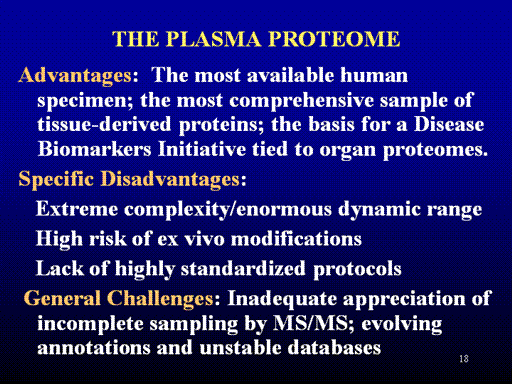 THE PLASMA PROTEOME

Advantages: The most available human specimen; the most comprehensive sample of tissue-derived proteins; the basis for a Disease Biomarkers Initiative tied to organ proteomes.

Specific Disadvantages:

Extreme complexity/enormous dynamic range

High risk of ex vivo modifications

Lack of highly standardized protocols

General Challenges: Inadequate appreciation of incomplete sampling by MS/MS; evolving annotations and unstable databases

18